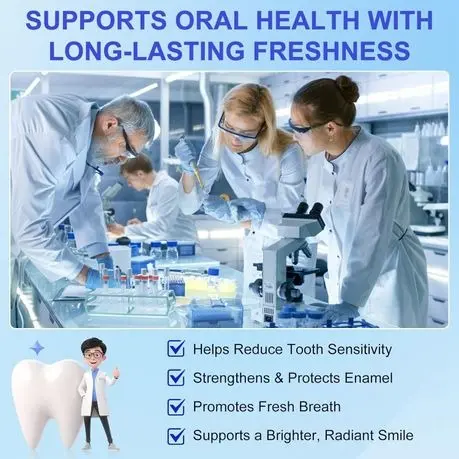 SUPPORTS ORAL HEALTH WITH LONG-LASTING FRESHNESS

Helps Reduce Tooth Sensitivity

Strengthens & Protects Enamel

Promotes Fresh Breath

Supports a Brighter, Radiant Smile